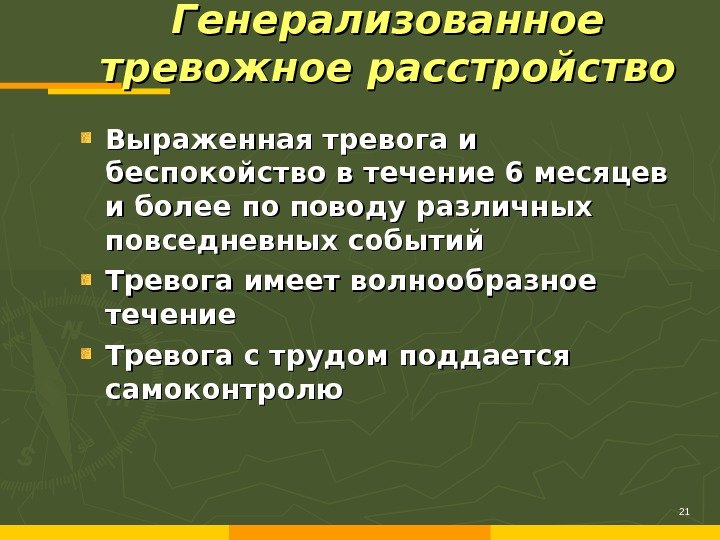 Генерализованное тревожное расстройство

Выраженная тревога и беспокойство в течение 6 месяцев и более по поводу различных повседневных событий

Тревога имеет волнообразное течение

Тревога с трудом поддается самоконтролю

21